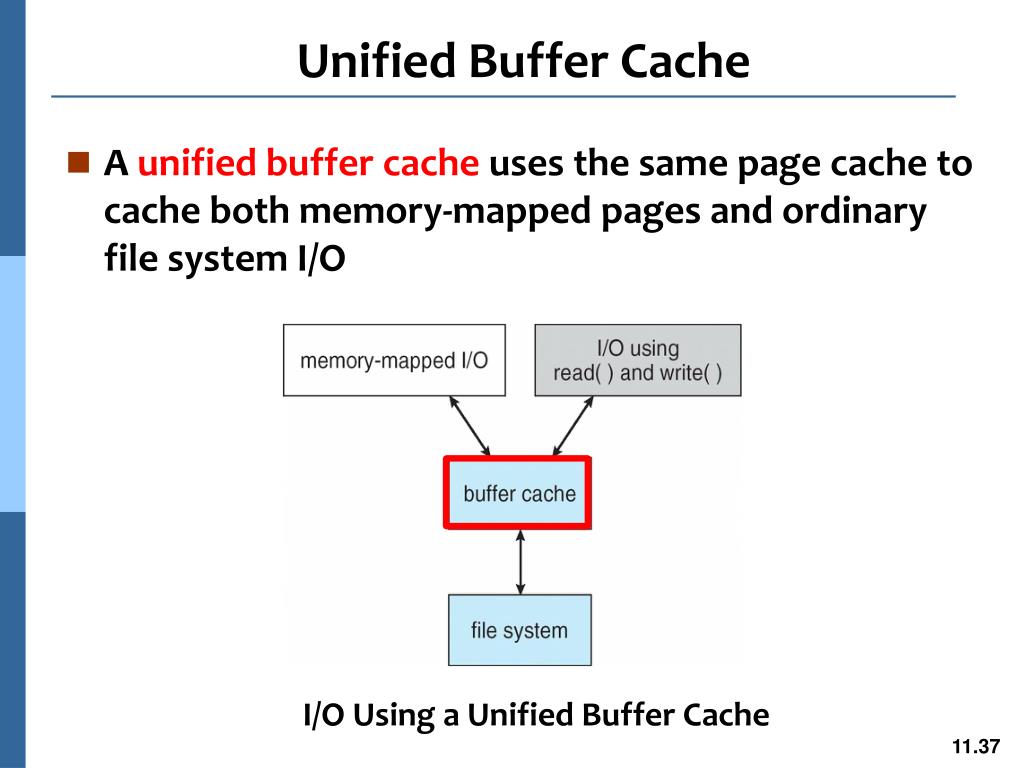 Unified Buffer Cache

A unified buffer cache uses the same page cache to cache both memory-mapped pages and ordinary file system I/O

memory-mapped I/O

I/O using read( ) and write( )

buffer cache

file system

I/O Using a Unified Buffer Cache

11.37